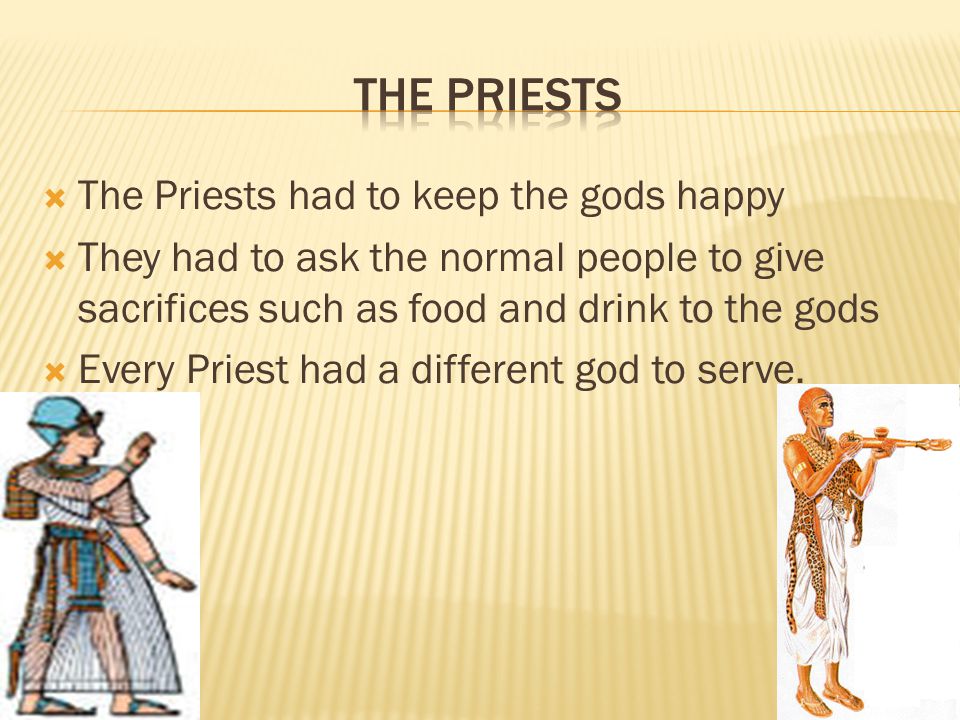 THE PRIESTS

The Priests had to keep the gods happy

They had to ask the normal people to give sacrifices such as food and drink to the gods

Every Priest had a different god to serve.